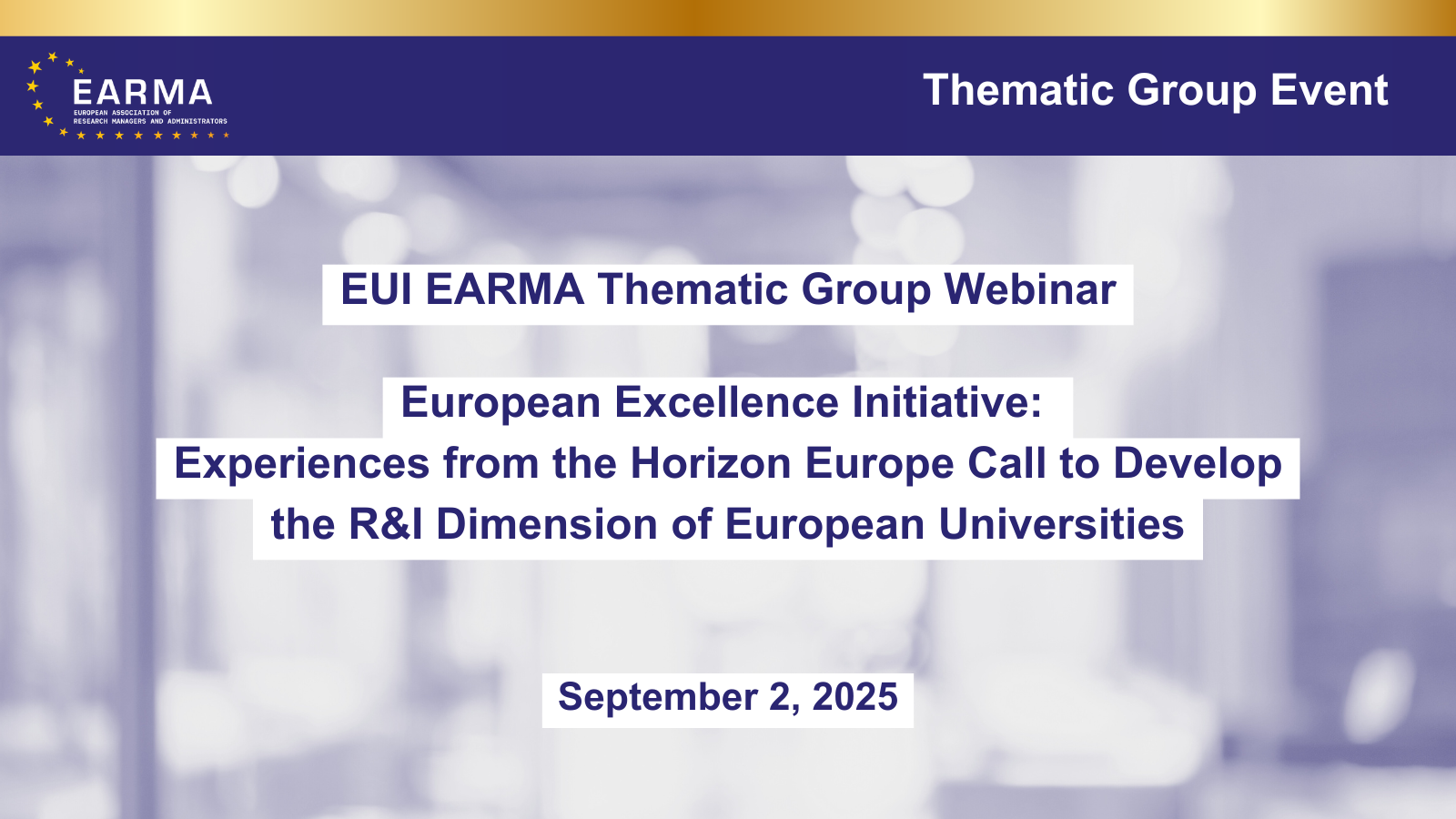 EARMA
EUROPEAN ASSOCIATION OF RESEARCH MANAGERS AND ADMINISTRATORS

Thematic Group Event

EUI EARMA Thematic Group Webinar

European Excellence Initiative: Experiences from the Horizon Europe Call to Develop the R&I Dimension of European Universities

September 2, 2025